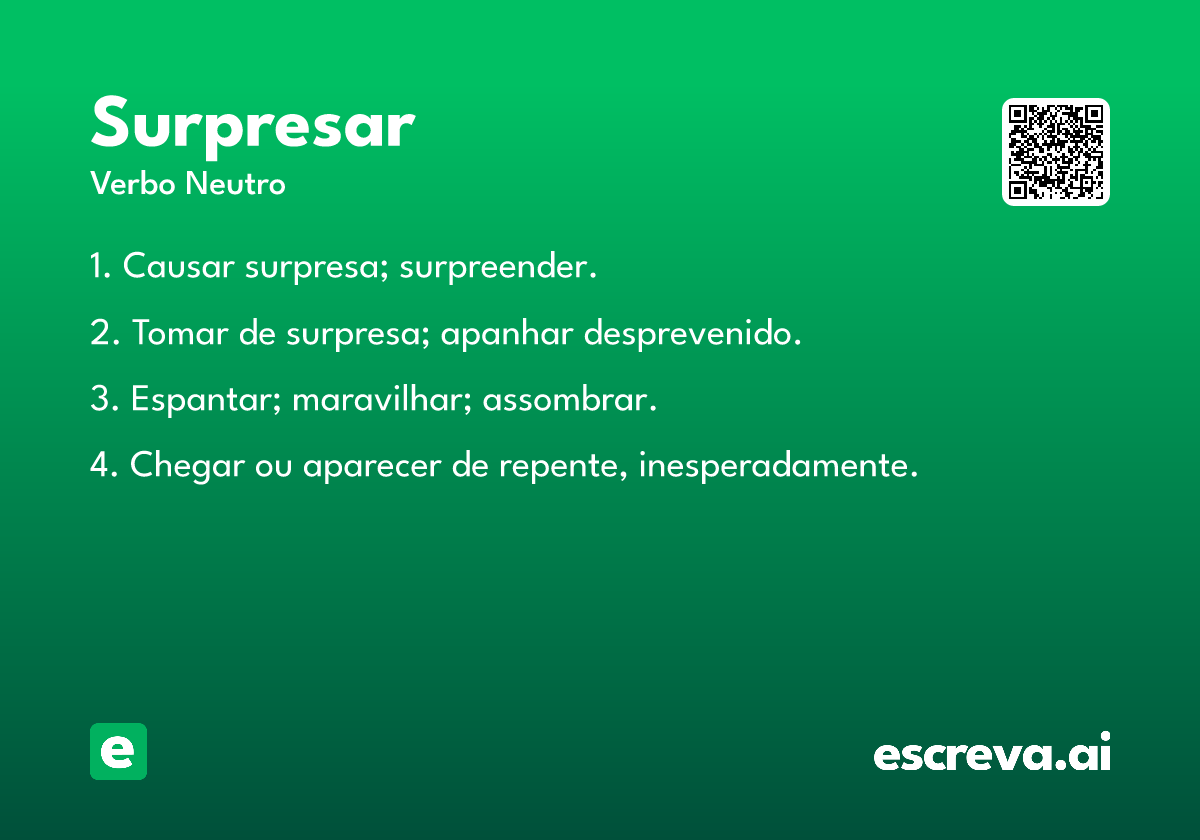 Surpresar
Verbo Neutro

1. Causar surpresa; surpreender.

2. Tomar de surpresa; apanhar desprevenido.

3. Espantar; maravilhar; assombrar.

4. Chegar ou aparecer de repente, inesperadamente.

e

escreva.ai